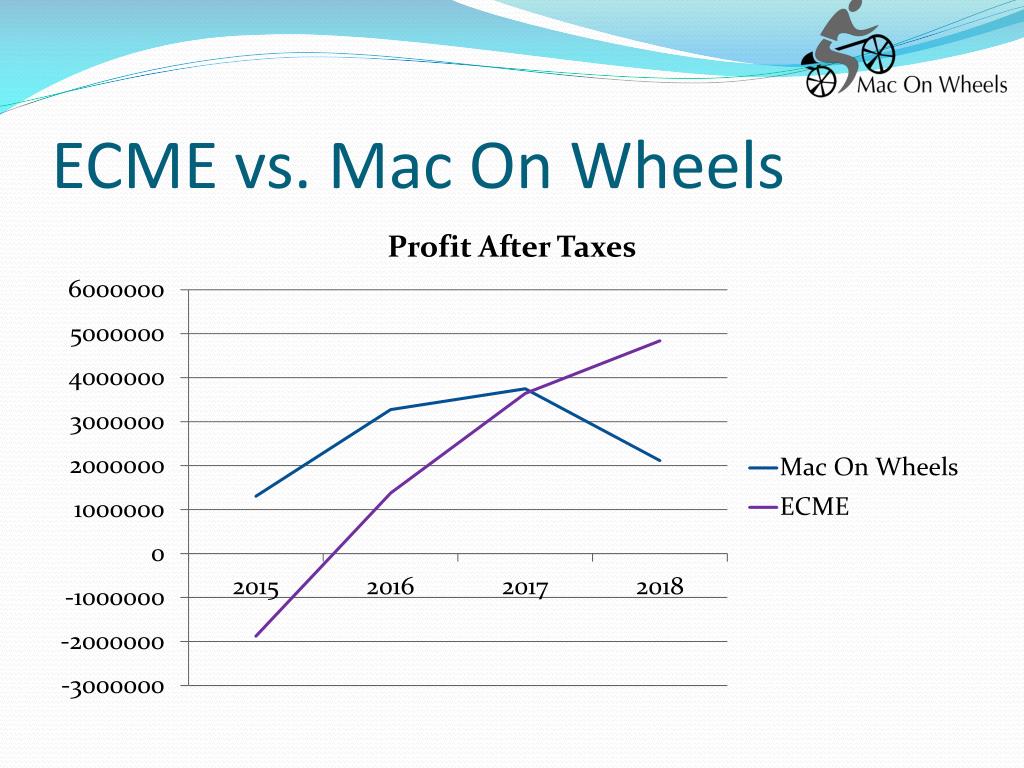 Mac On Wheels

ECME vs. Mac On Wheels

Profit After Taxes

6000000
5000000
4000000
3000000
2000000
1000000
0
-1000000
-2000000
-3000000

2015
2016
2017
2018

Mac On Wheels
ECME